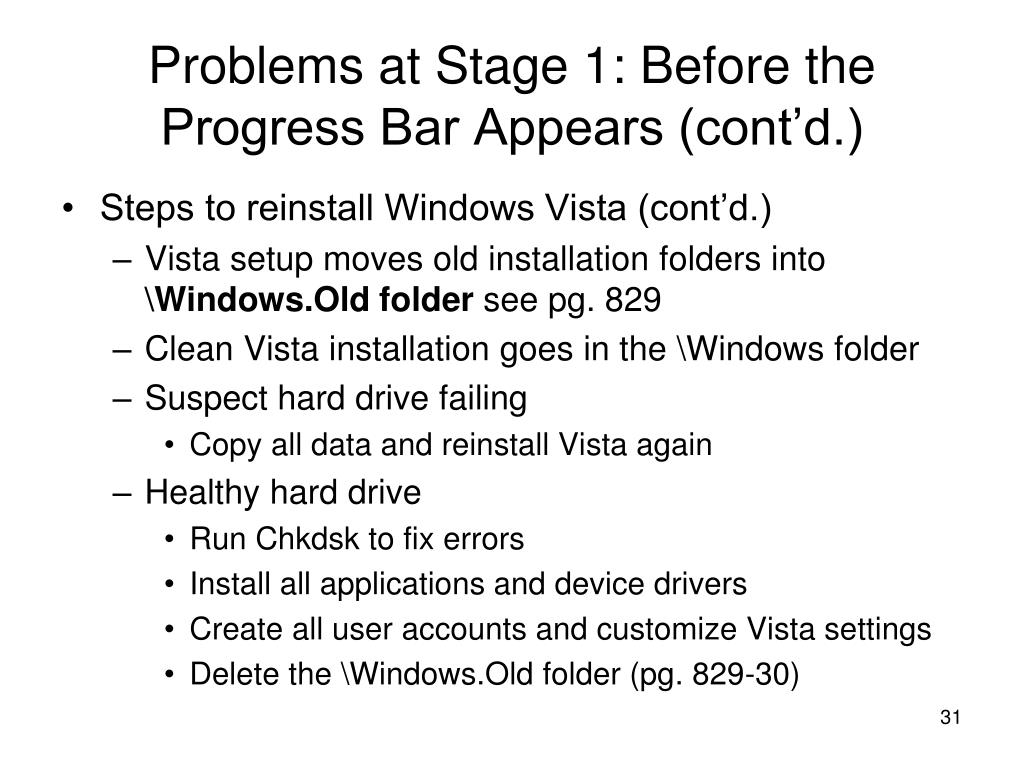 Problems at Stage 1: Before the Progress Bar Appears (cont’d.)

• Steps to reinstall Windows Vista (cont’d.)
– Vista setup moves old installation folders into \Windows.Old folder see pg. 829
– Clean Vista installation goes in the \Windows folder
– Suspect hard drive failing
• Copy all data and reinstall Vista again
– Healthy hard drive
• Run Chkdsk to fix errors
• Install all applications and device drivers
• Create all user accounts and customize Vista settings
• Delete the \Windows.Old folder (pg. 829-30)

31